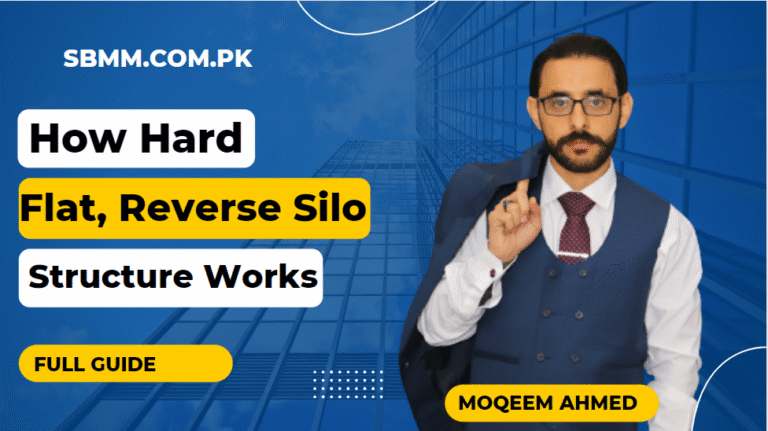 SBMM.COM.PK

How Hard

Flat, Reverse Silo

Structure Works

FULL GUIDE

MOQEEM AHMED